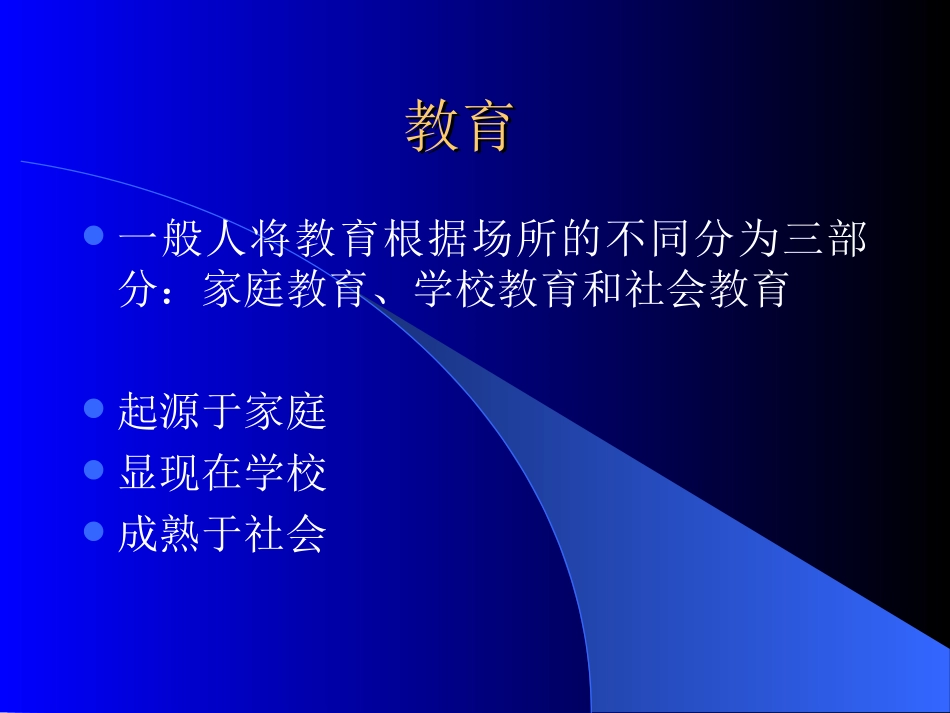 教育

一般人将教育根据场所的不同分为三部分：家庭教育、学校教育和社会教育

起源于家庭

显现在学校

成熟于社会